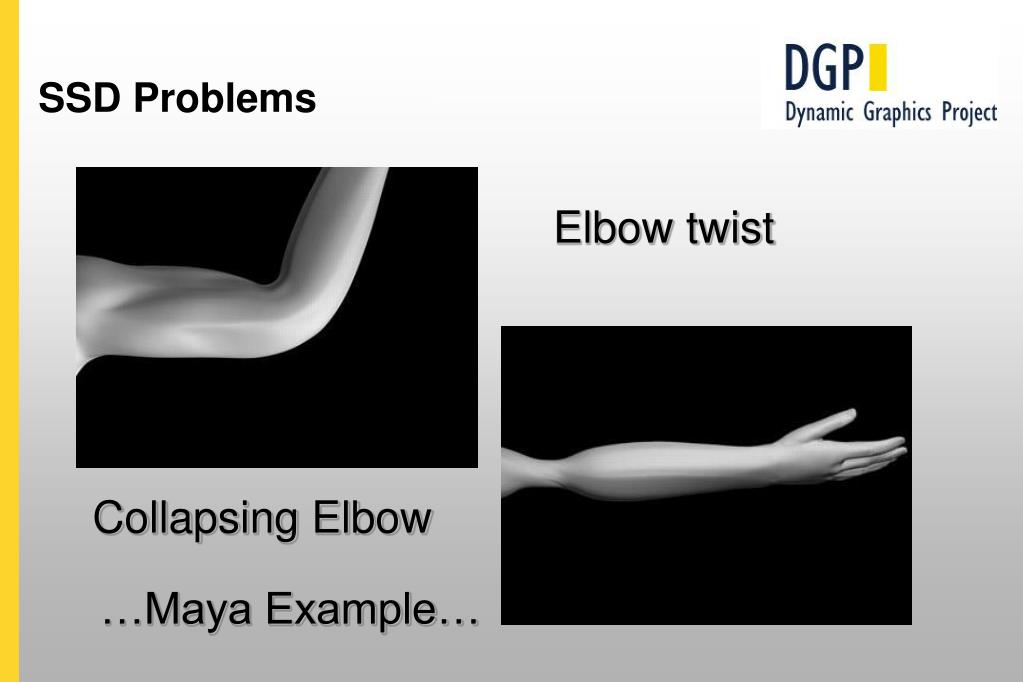 SSD Problems

DGP
Dynamic Graphics Project

Elbow twist

Collapsing Elbow

…Maya Example…